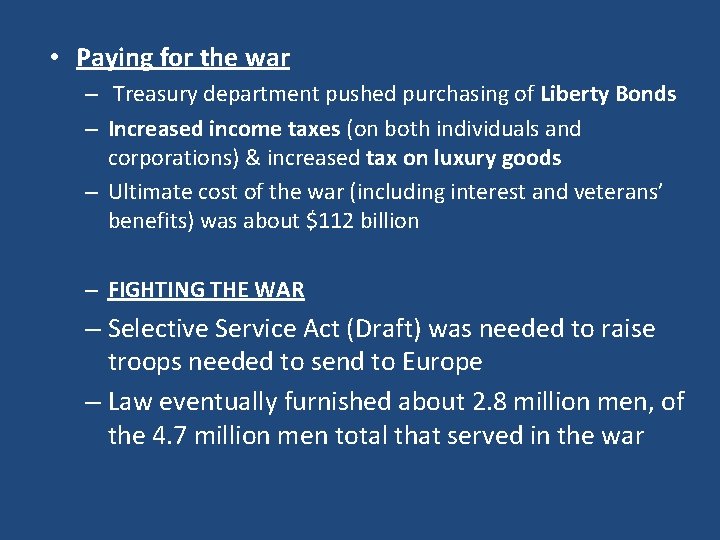 • Paying for the war

– Treasury department pushed purchasing of Liberty Bonds

– Increased income taxes (on both individuals and corporations) & increased tax on luxury goods

– Ultimate cost of the war (including interest and veterans' benefits) was about \$112 billion

– FIGHTING THE WAR

– Selective Service Act (Draft) was needed to raise troops needed to send to Europe

– Law eventually furnished about 2.8 million men, of the 4.7 million men total that served in the war